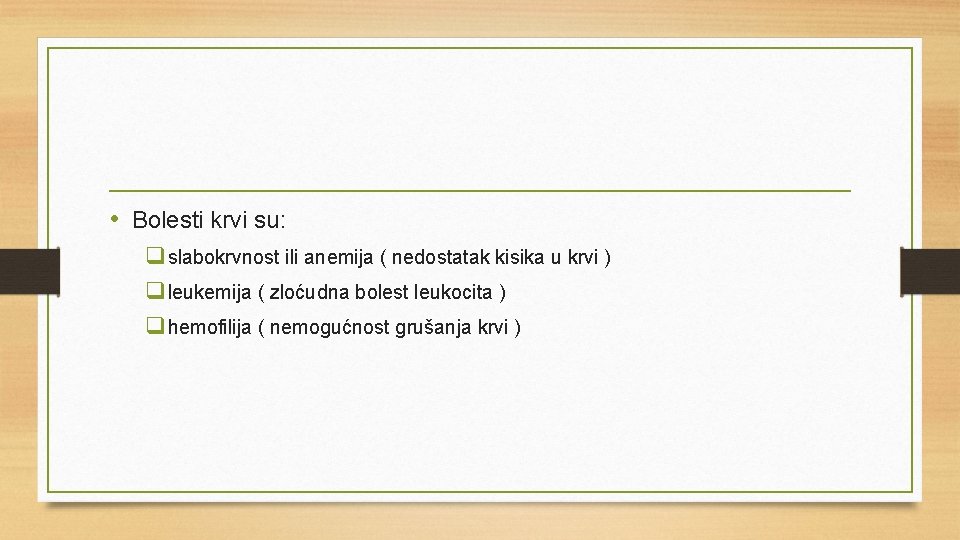 • Bolesti krvi su:

❑ slabokrvnost ili anemija ( nedostatak kisika u krvi )

❑ leukemija ( zloćudna bolest leukocita )

❑ hemofilija ( nemogućnost grušanja krvi )